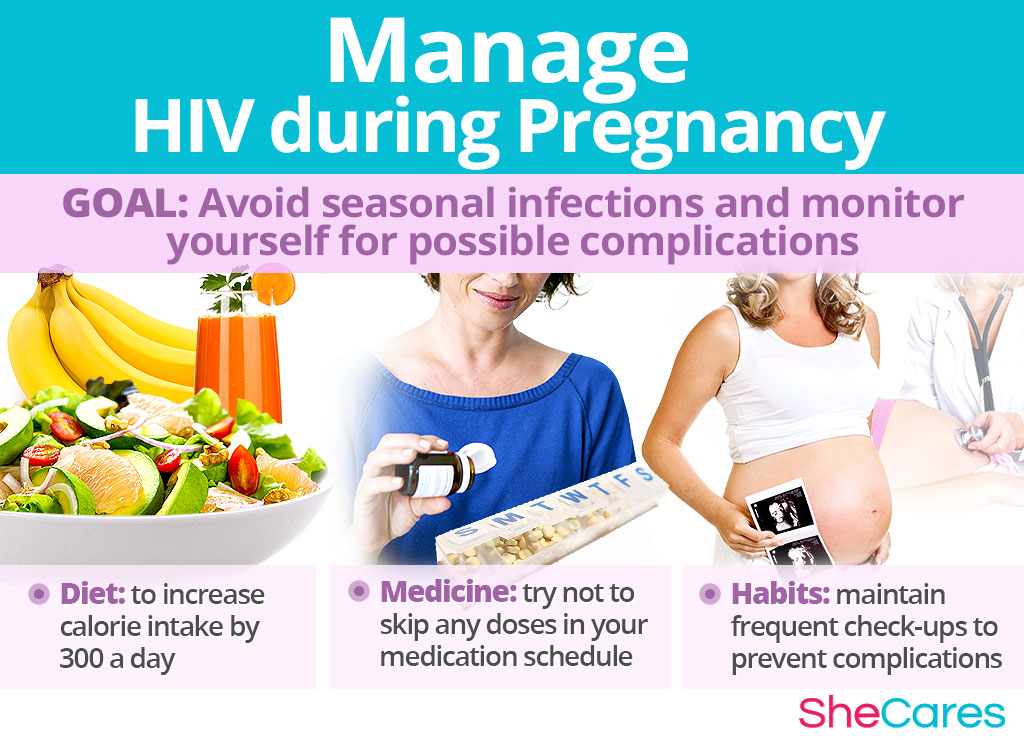 Manage
HIV during Pregnancy

GOAL: Avoid seasonal infections and monitor yourself for possible complications

S M T W T F S

Diet: to increase calorie intake by 300 a day

Medicine: try not to skip any doses in your medication schedule

Habits: maintain frequent check-ups to prevent complications

SheCares